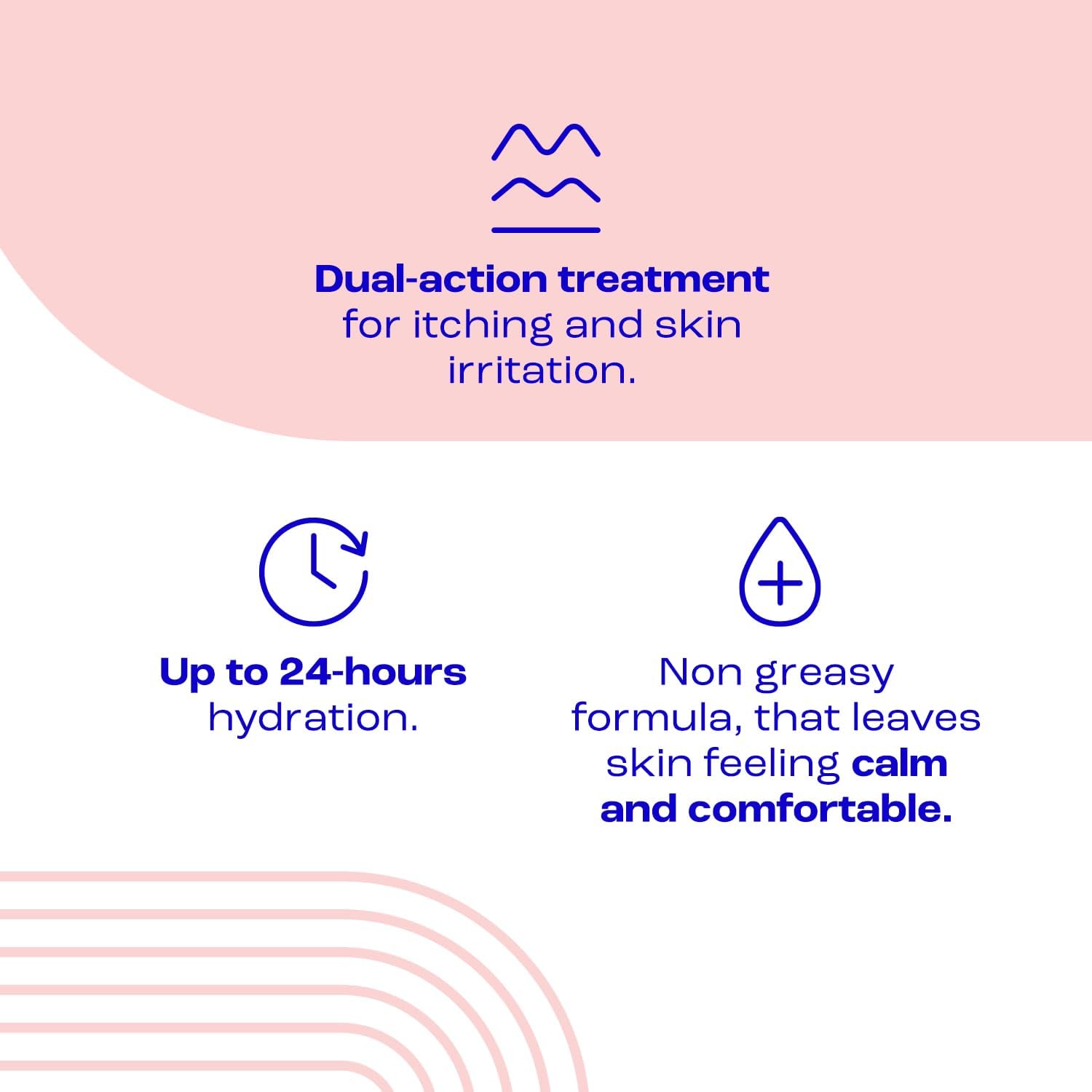 Dual-action treatment for itching and skin irritation.

Up to 24-hours hydration.

Non greasy formula, that leaves skin feeling calm and comfortable.